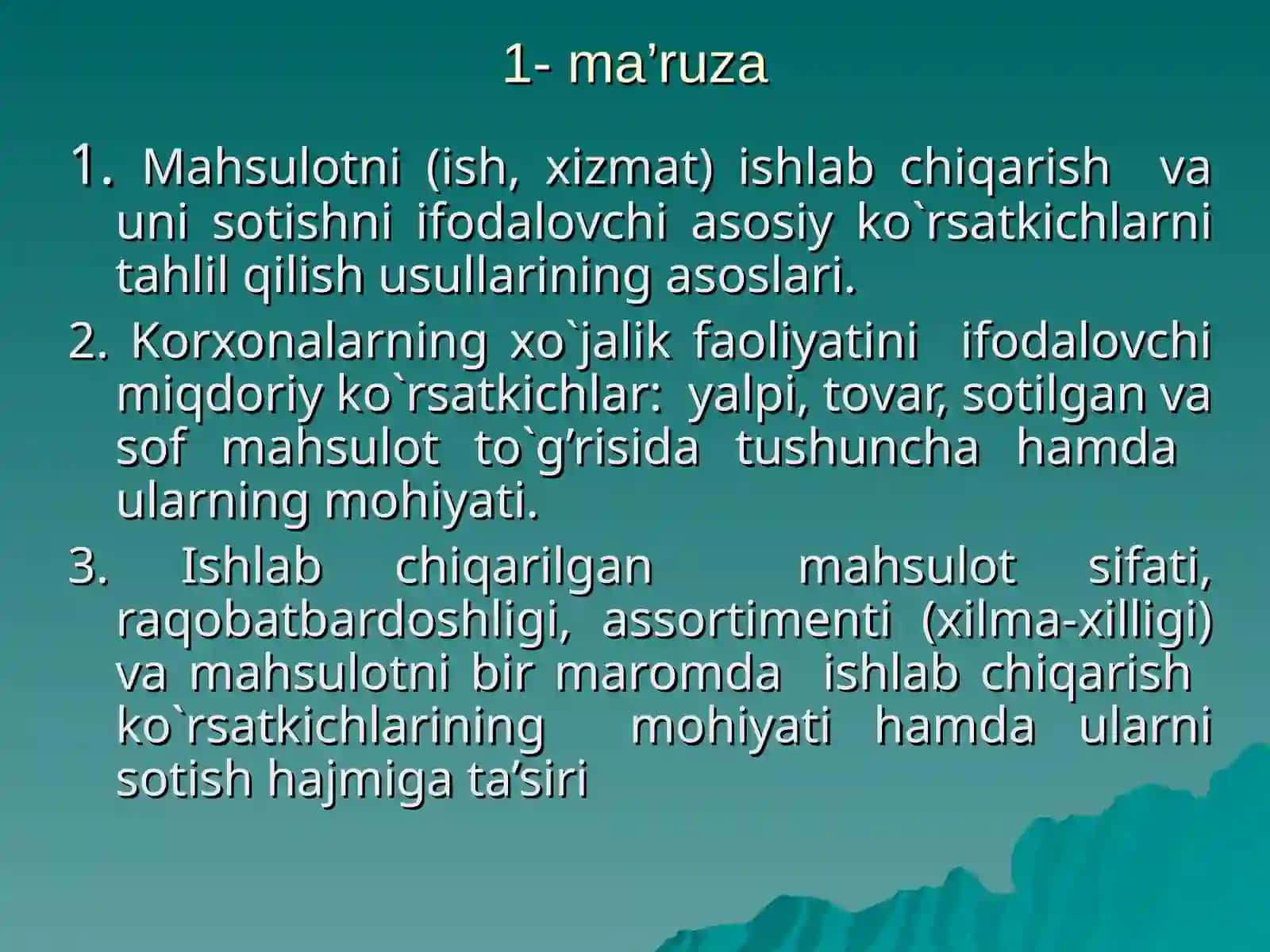 1- ma’ruza

1. Mahsulotni (ish, xizmat) ishlab chiqarish va uni sotishni ifodalovchi asosiy ko`rsatkichlarni tahlil qilish usullarining asoslari.

2. Korxonalarning xo`jalik faoliyatini ifodalovchi miqdoriy ko`rsatkichlar: yalpi, tovar, sotilgan va sof mahsulot to`g’risida tushuncha hamda ularning mohiyati.

3. Ishlab chiqarilgan mahsulot sifati, raqobatbardoshligi, assortimenti (xilma-xilligi) va mahsulotni bir maromda ishlab chiqarish ko`rsatkichlarining mohiyati hamda ularni sotish hajmiga ta’siri